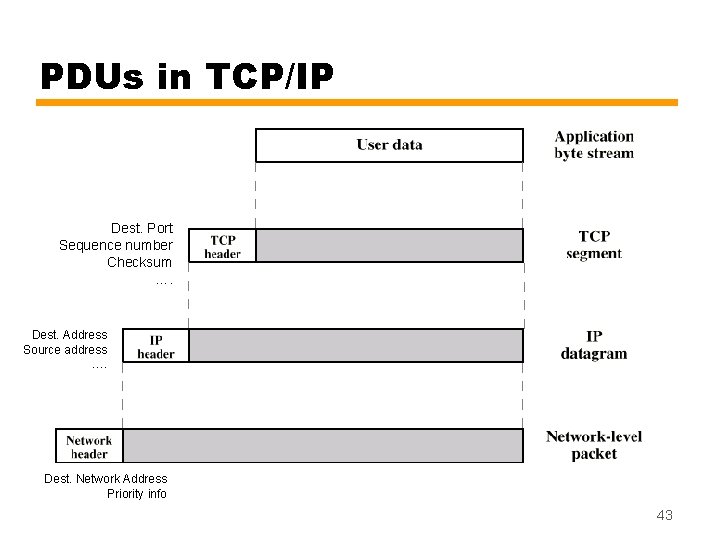 PDUs in TCP/IP

User data

Application byte stream

Dest. Port
Sequence number
Checksum
….

TCP header

TCP segment

Dest. Address
Source address
….

IP header

IP datagram

Network header

Network-level packet

Dest. Network Address
Priority info

43